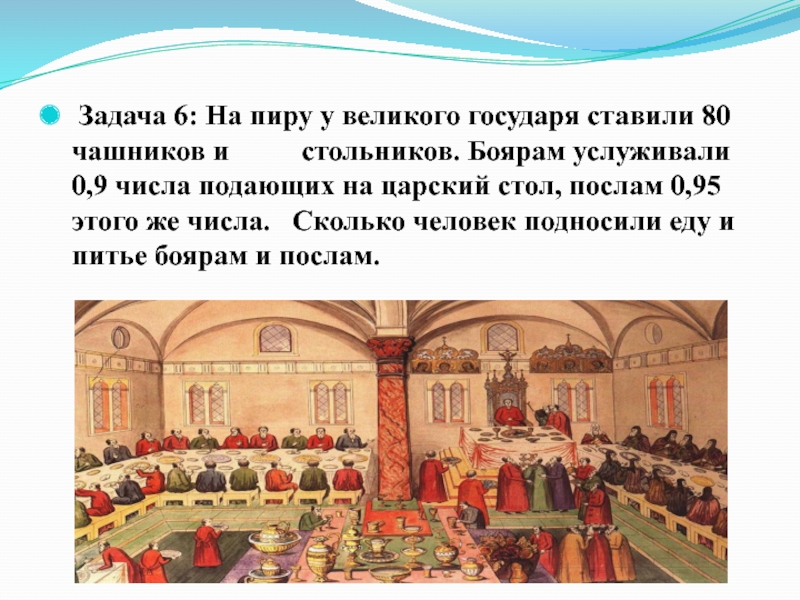 Задача 6: На пиру у великого государя ставили 80 чашников и стольников. Боярам услуживали 0,9 числа подающих на царский стол, послам 0,95 этого же числа. Сколько человек подносили еду и питье боярам и послам.